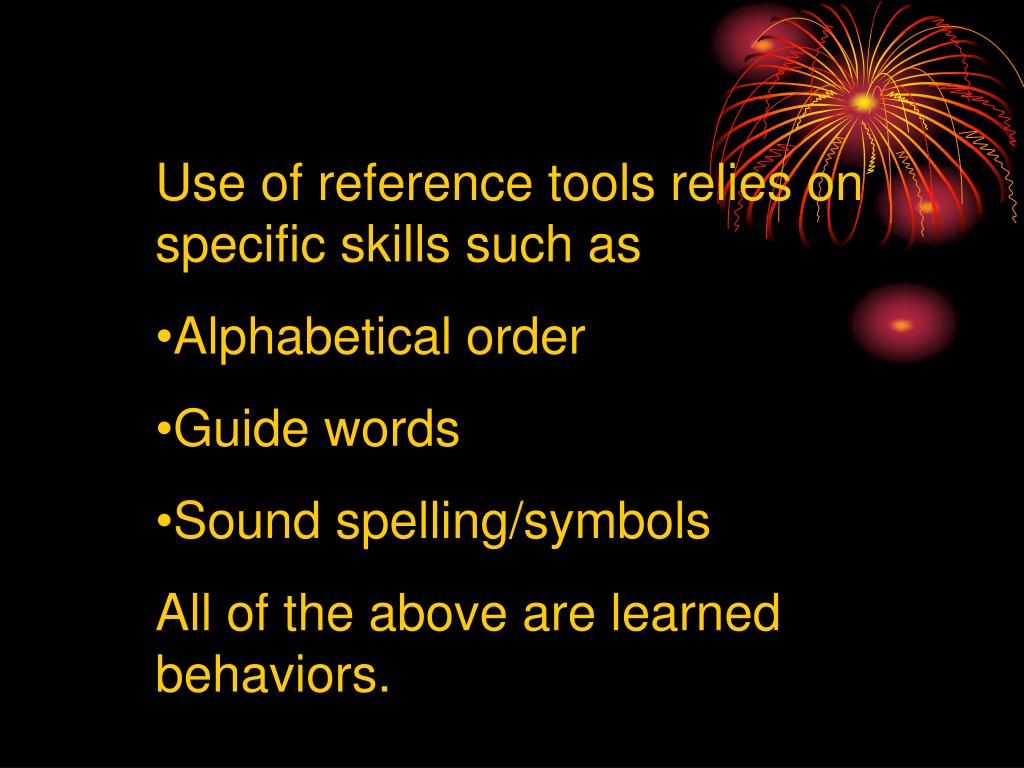 Use of reference tools relies on specific skills such as

•Alphabetical order

•Guide words

•Sound spelling/symbols

All of the above are learned behaviors.